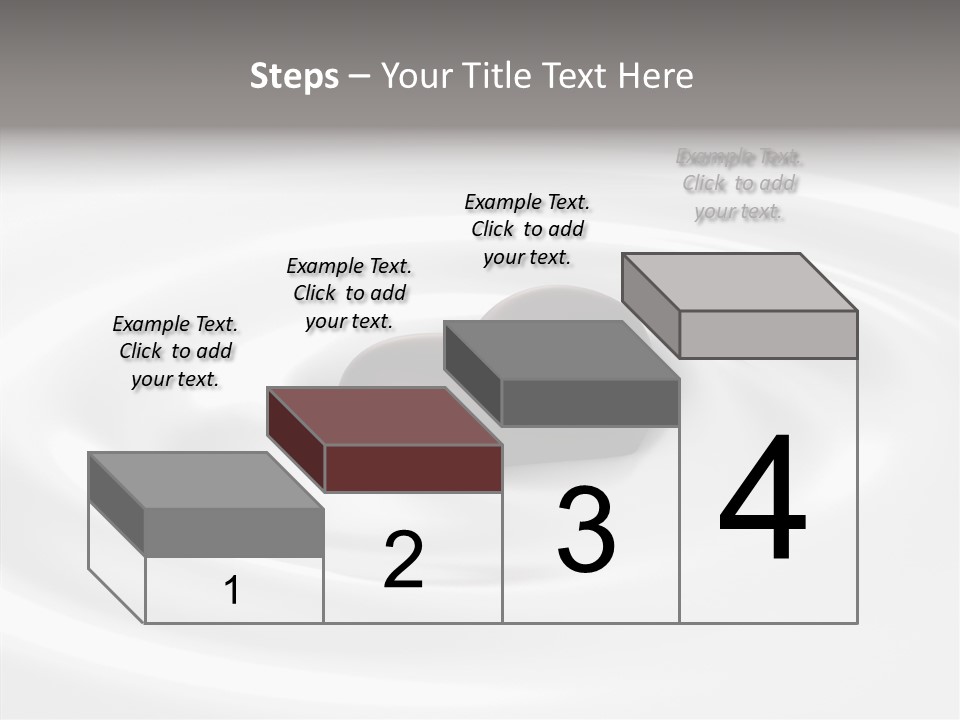 Steps – Your Title Text Here

Example Text. Click to add your text.

Example Text. Click to add your text.

Example Text. Click to add your text.

Example Text. Click to add your text.

1

2

3

4